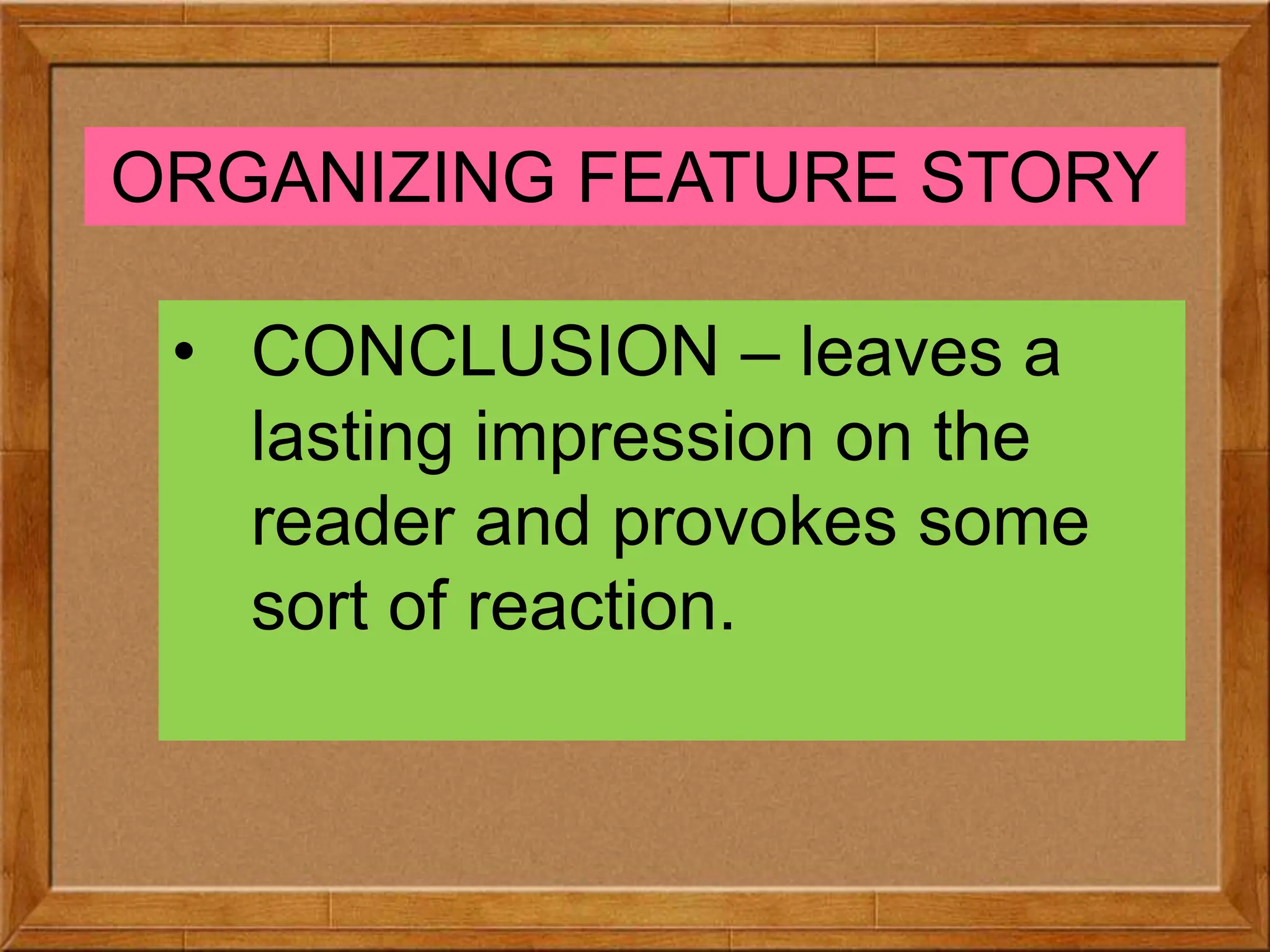 ORGANIZING FEATURE STORY

• CONCLUSION – leaves a lasting impression on the reader and provokes some sort of reaction.